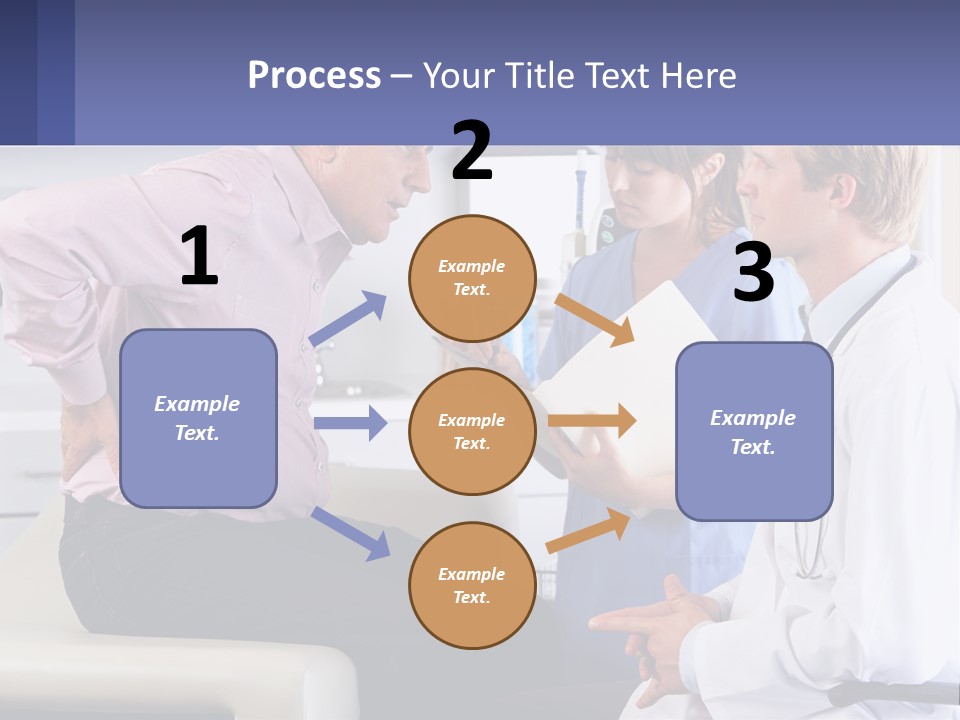 Process – Your Title Text Here

1

Example Text.

2

Example Text.

Example Text.

Example Text.

3

Example Text.